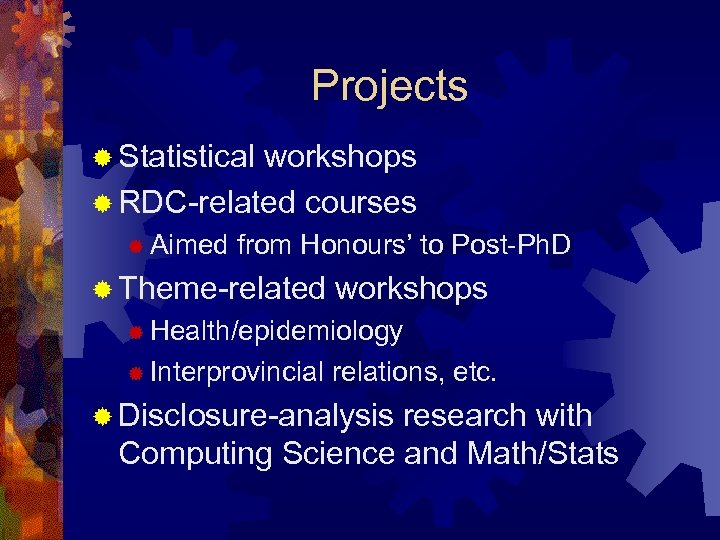 Projects

Statistical workshops

RDC-related courses

Aimed from Honours' to Post-PhD

Theme-related workshops

Health/epidemiology

Interprovincial relations, etc.

Disclosure-analysis research with Computing Science and Math/Stats